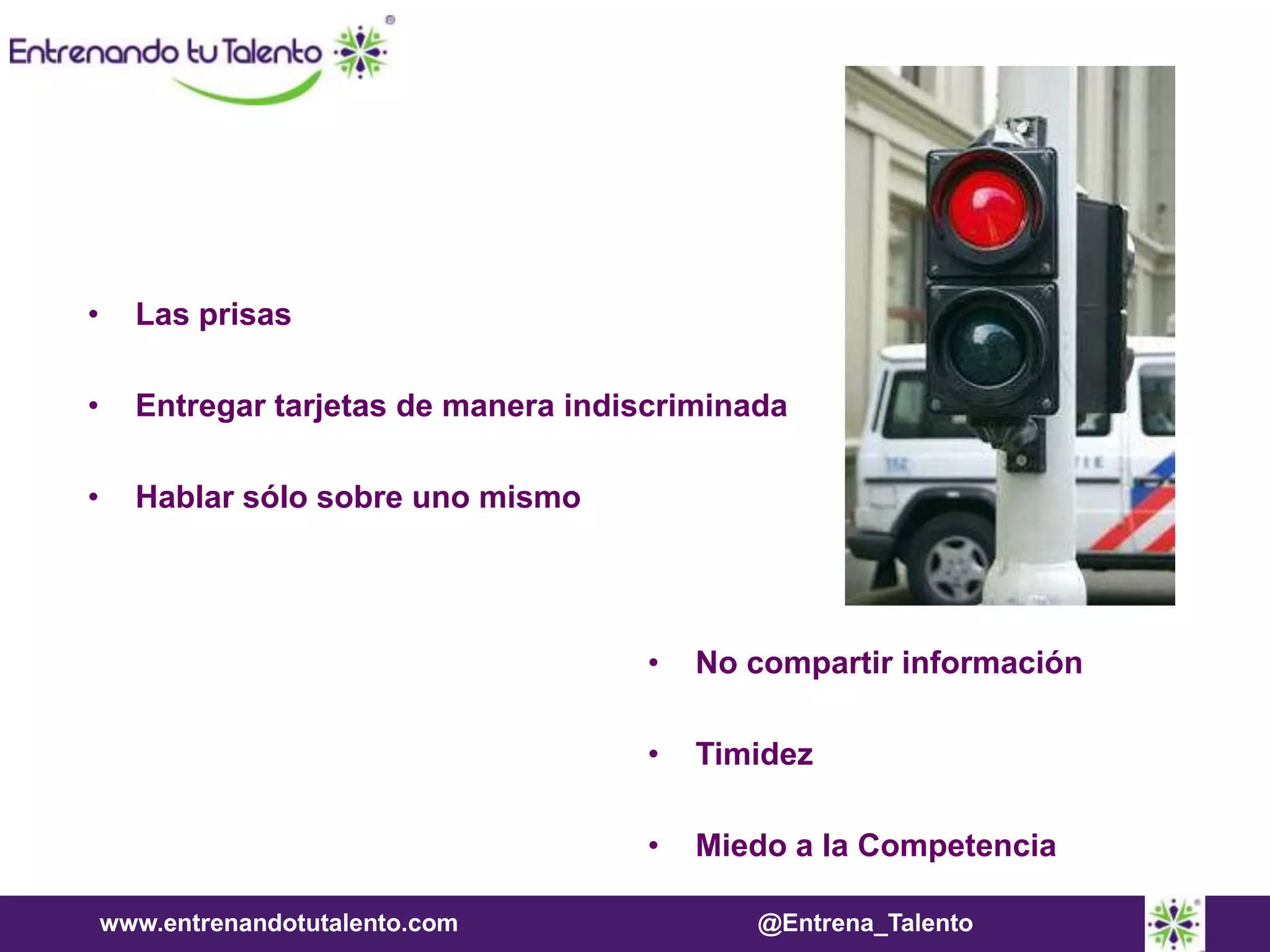 Entrenando tu Talento ®

• Las prisas

• Entregar tarjetas de manera indiscriminada

• Hablar sólo sobre uno mismo

• No compartir información

• Timidez

• Miedo a la Competencia

www.entrenandotutalento.com

@Entrena_Talento